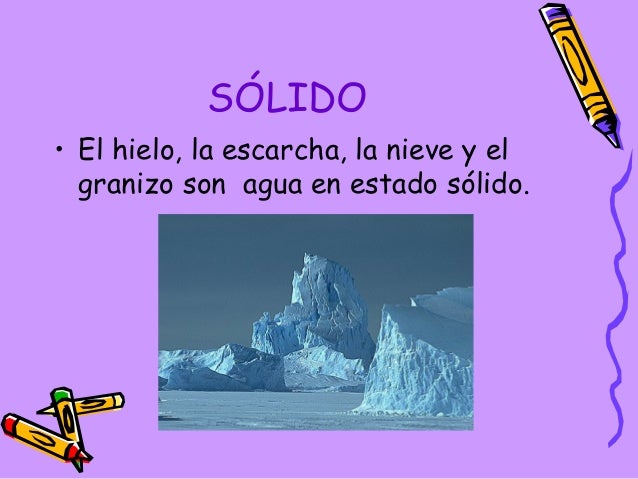 SÓLIDO

• El hielo, la escarcha, la nieve y el granizo son  agua en estado sólido.